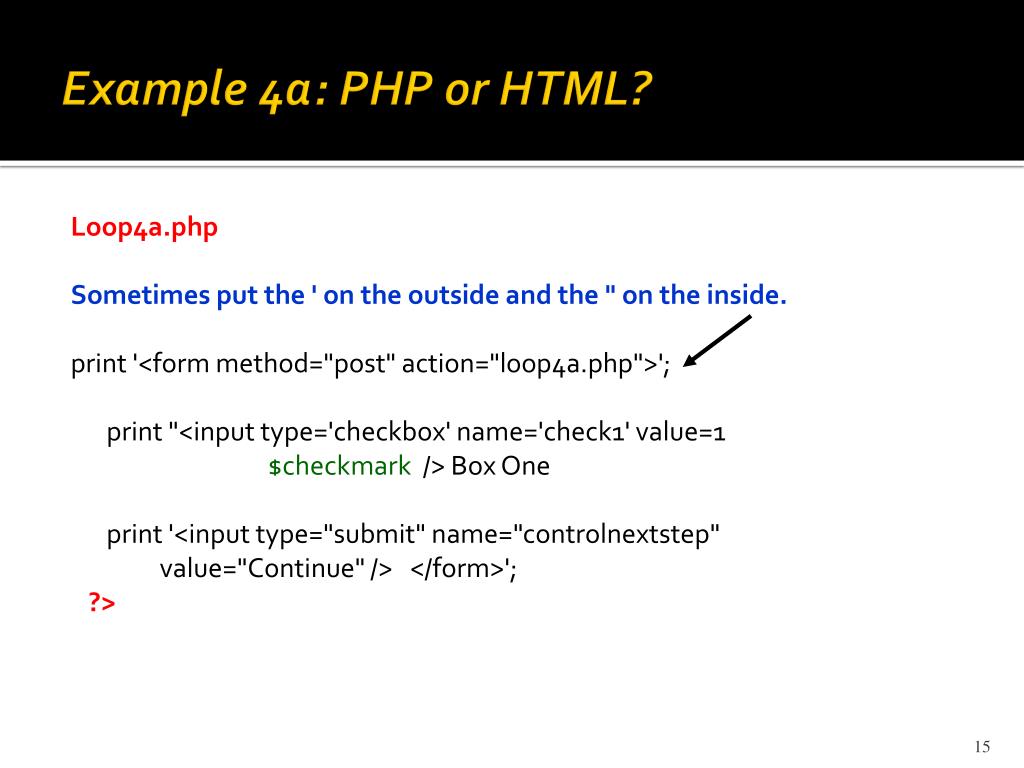 Example 4a: PHP or HTML?

Loop4a.php

Sometimes put the ' on the outside and the " on the inside.

print '<form method="post" action="loop4a.php">';

print "<input type='checkbox' name='check1' value=1 $checkmark /> Box One

print '<input type="submit" name="controlnextstep" value="Continue" /> </form>';

?>

15